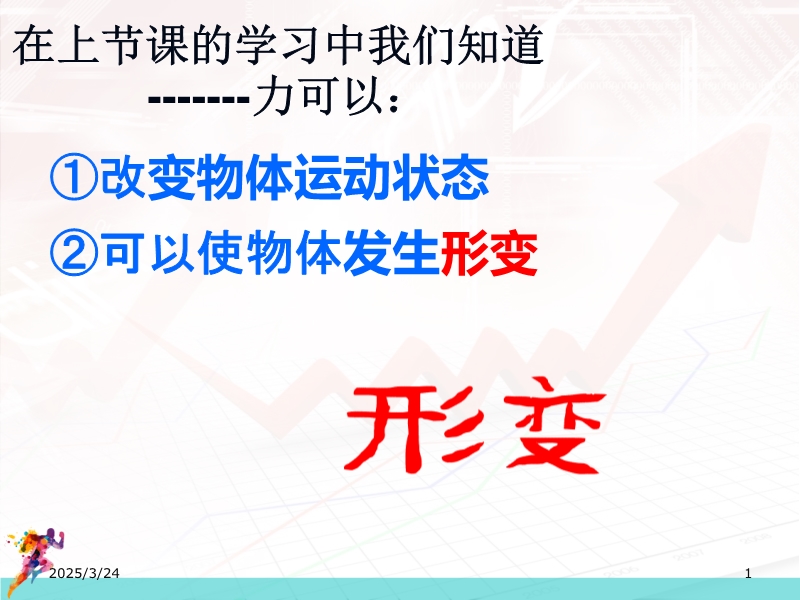 在上节课的学习中我们知道
--------力可以：

①改变物体运动状态

②可以使物体发生形变

形变

2025/3/24

1